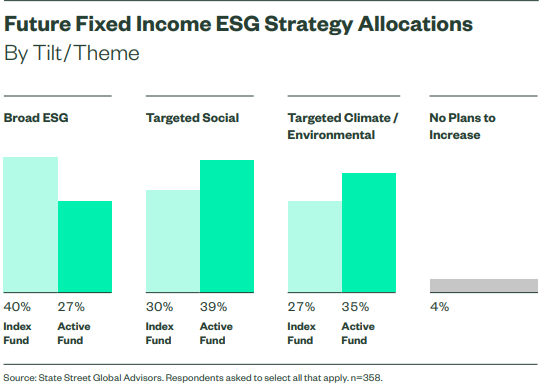 Future Fixed Income ESG Strategy Allocations
By Tilt/Theme

Broad ESG

40% Index Fund
27% Active Fund

Targeted Social

30% Index Fund
39% Active Fund

Targeted Climate / Environmental

27% Index Fund
35% Active Fund

No Plans to Increase

4%

Source: State Street Global Advisors. Respondents asked to select all that apply. n=358.